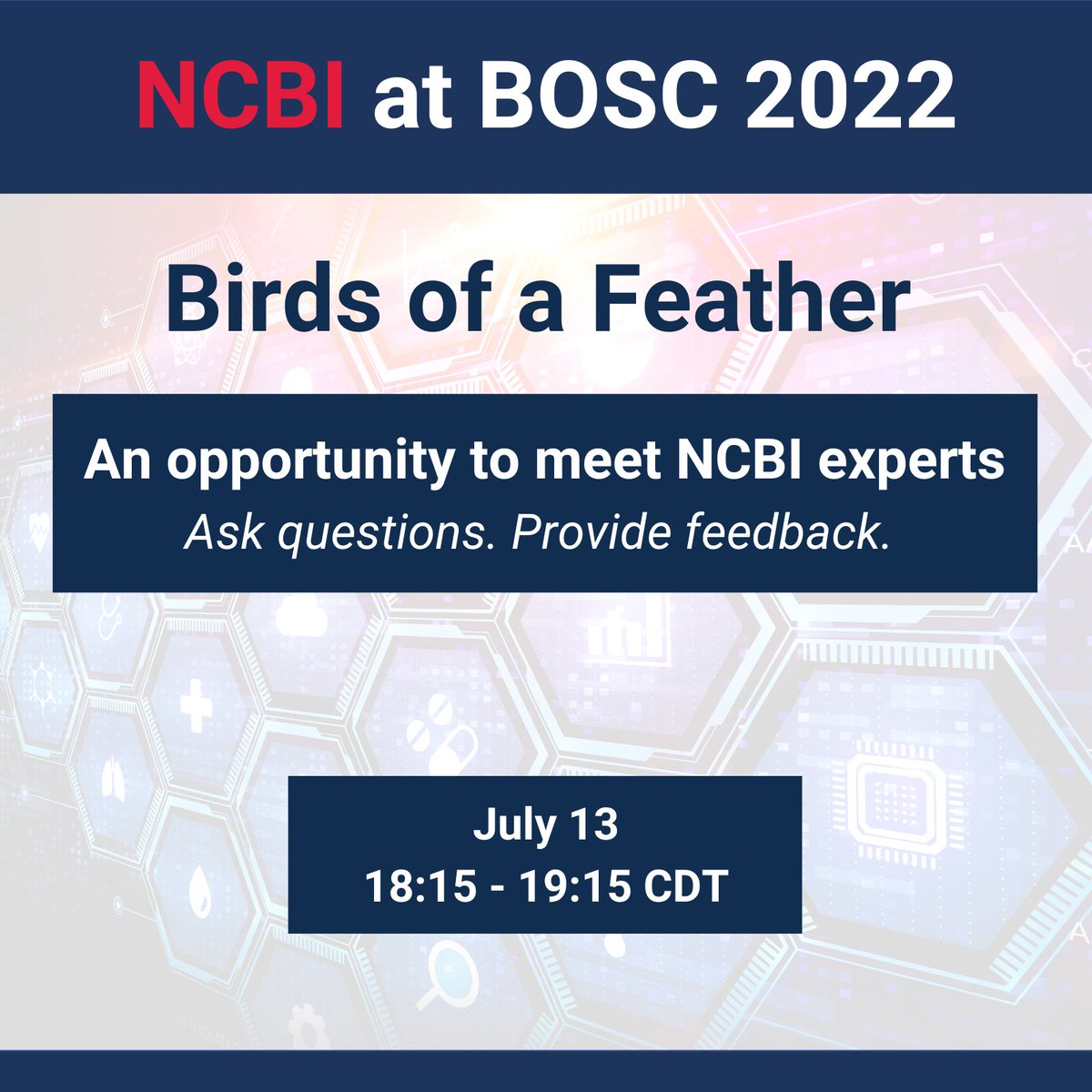 NCBI at BOSC 2022

Birds of a Feather

An opportunity to meet NCBI experts
Ask questions. Provide feedback.

July 13
18:15 - 19:15 CDT